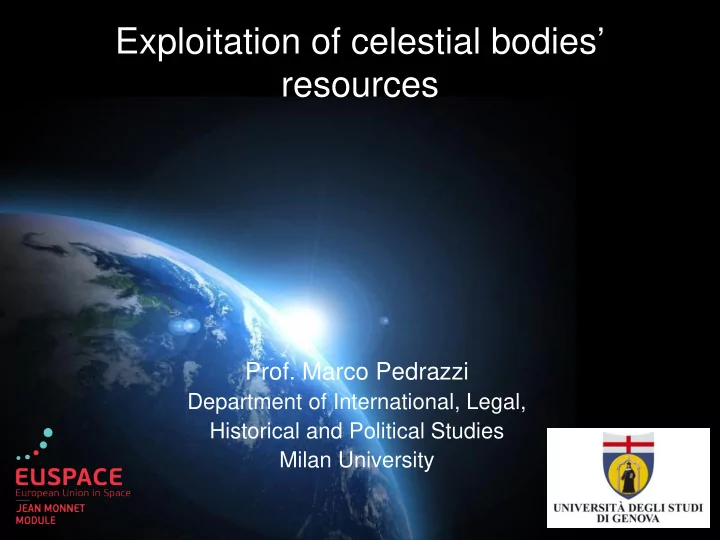 Exploitation of celestial bodies' resources

Prof. Marco Pedrazzi
Department of International, Legal, Historical and Political Studies
Milan University

EUSPACE
European Union in Space
JEAN MONNET MODULE

UNIVERSITÀ DEGLI STUDI DI GENOVA